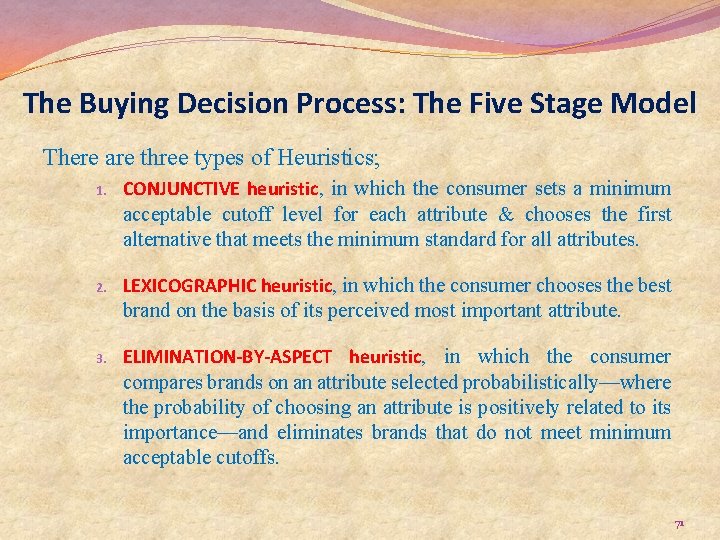 The Buying Decision Process: The Five Stage Model

There are three types of Heuristics;

1. CONJUNCTIVE heuristic, in which the consumer sets a minimum acceptable cutoff level for each attribute & chooses the first alternative that meets the minimum standard for all attributes.

2. LEXICOGRAPHIC heuristic, in which the consumer chooses the best brand on the basis of its perceived most important attribute.

3. ELIMINATION-BY-ASPECT heuristic, in which the consumer compares brands on an attribute selected probabilistically—where the probability of choosing an attribute is positively related to its importance—and eliminates brands that do not meet minimum acceptable cutoffs.

71